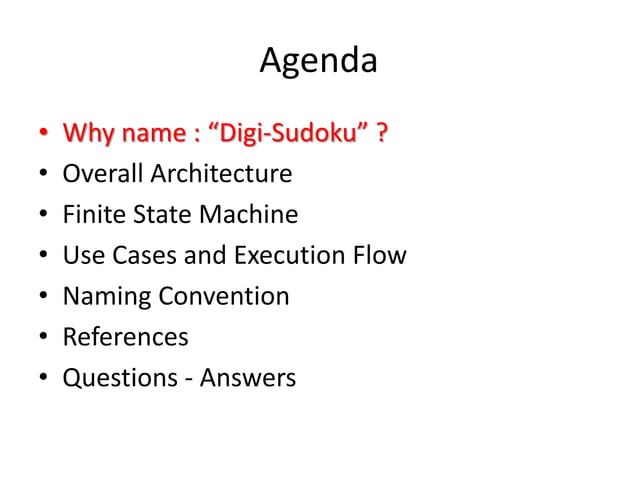 Agenda

• Why name : “Digi-Sudoku” ?
• Overall Architecture
• Finite State Machine
• Use Cases and Execution Flow
• Naming Convention
• References
• Questions - Answers